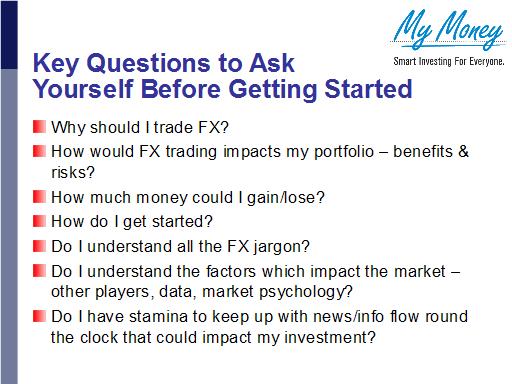 My Money
Smart Investing For Everyone.

Key Questions to Ask Yourself Before Getting Started

Why should I trade FX?

How would FX trading impacts my portfolio – benefits & risks?

How much money could I gain/lose?

How do I get started?

Do I understand all the FX jargon?

Do I understand the factors which impact the market – other players, data, market psychology?

Do I have stamina to keep up with news/info flow round the clock that could impact my investment?